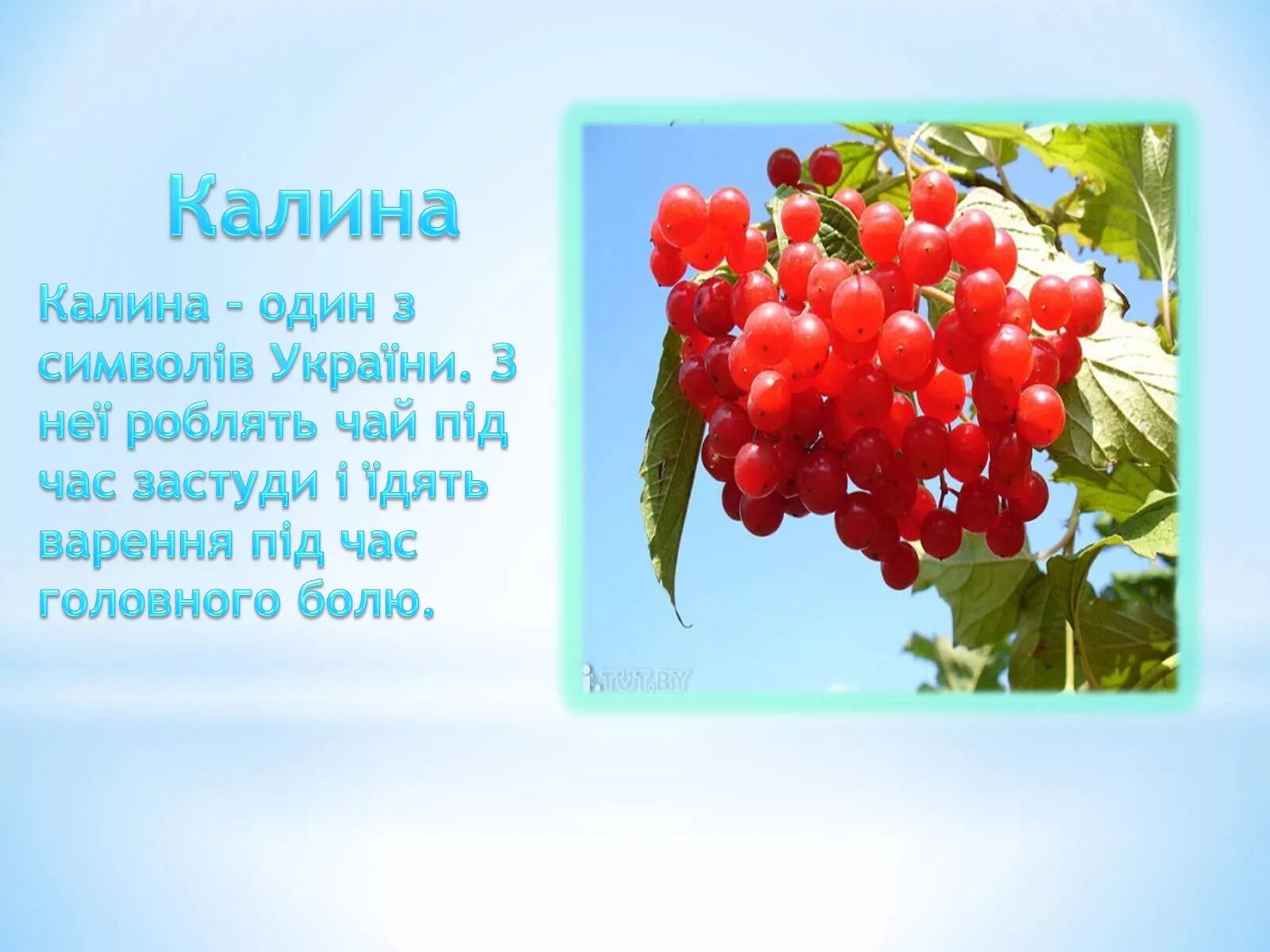 Калина

Калина – один з символів України. З неї роблять чай під час застуди і їдять варення під час головного болю.

i.TUT.BY